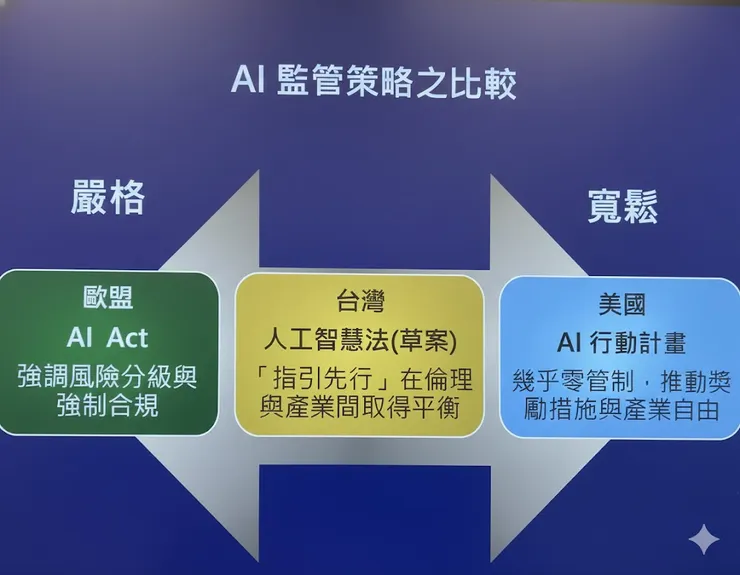 AI 監管策略之比較

嚴格

寬鬆

歐盟
AI Act
強調風險分級與強制合規

台灣
人工智慧法(草案)
「指引先行」在倫理與產業間取得平衡

美國
AI 行動計畫
幾乎零管制，推動獎勵措施與產業自由